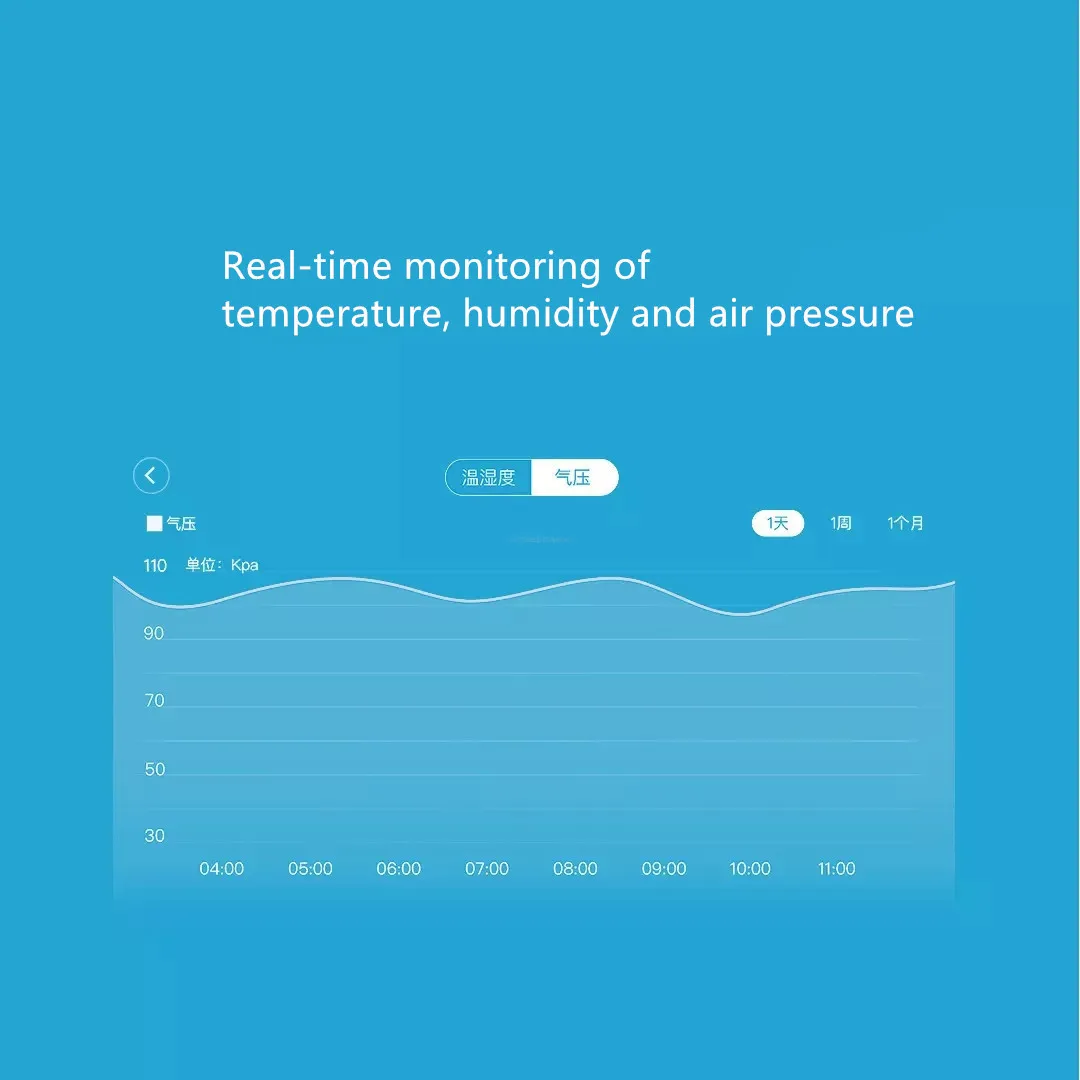 Real-time monitoring of temperature, humidity and air pressure

温湿度 气压

气压

1天 1周 1个月

110 单位：Kpa

90

70

50

30

04:00 05:00 06:00 07:00 08:00 09:00 10:00 11:00